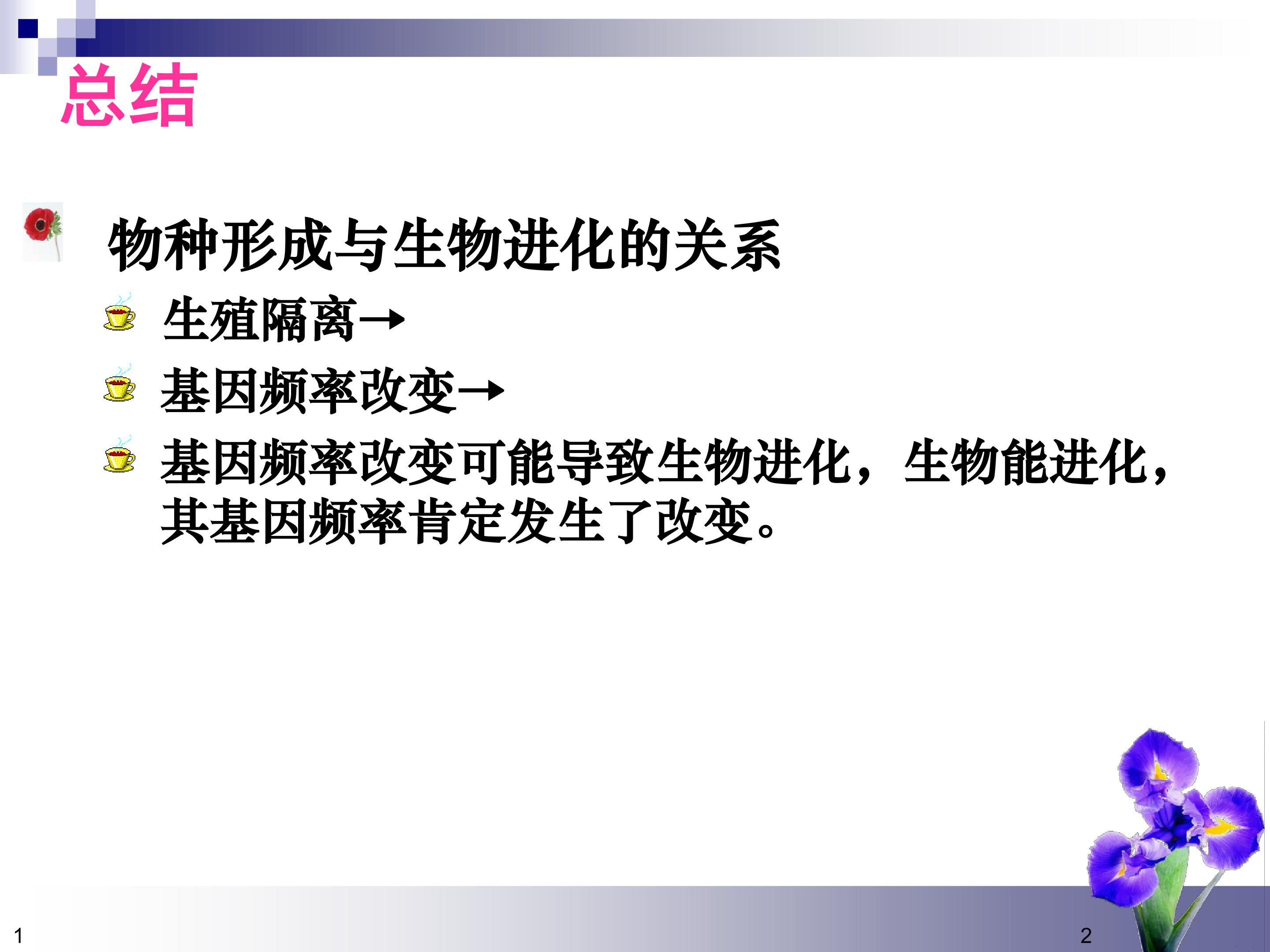 总结

物种形成与生物进化的关系

生殖隔离→

基因频率改变→

基因频率改变可能导致生物进化，生物能进化，其基因频率肯定发生了改变。

1

2